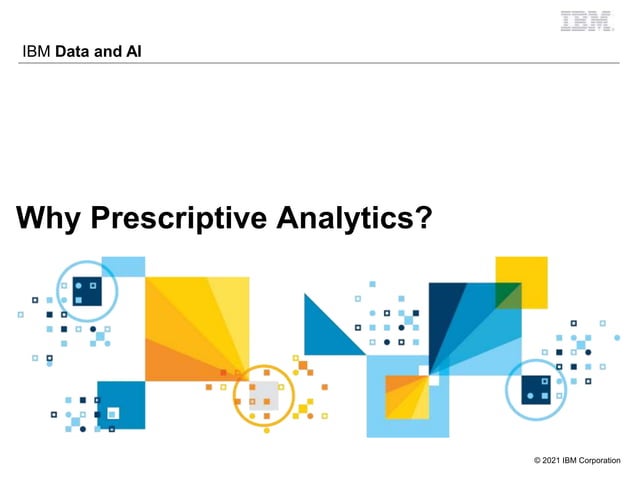 IBM

IBM Data and AI

Why Prescriptive Analytics?

© 2021 IBM Corporation